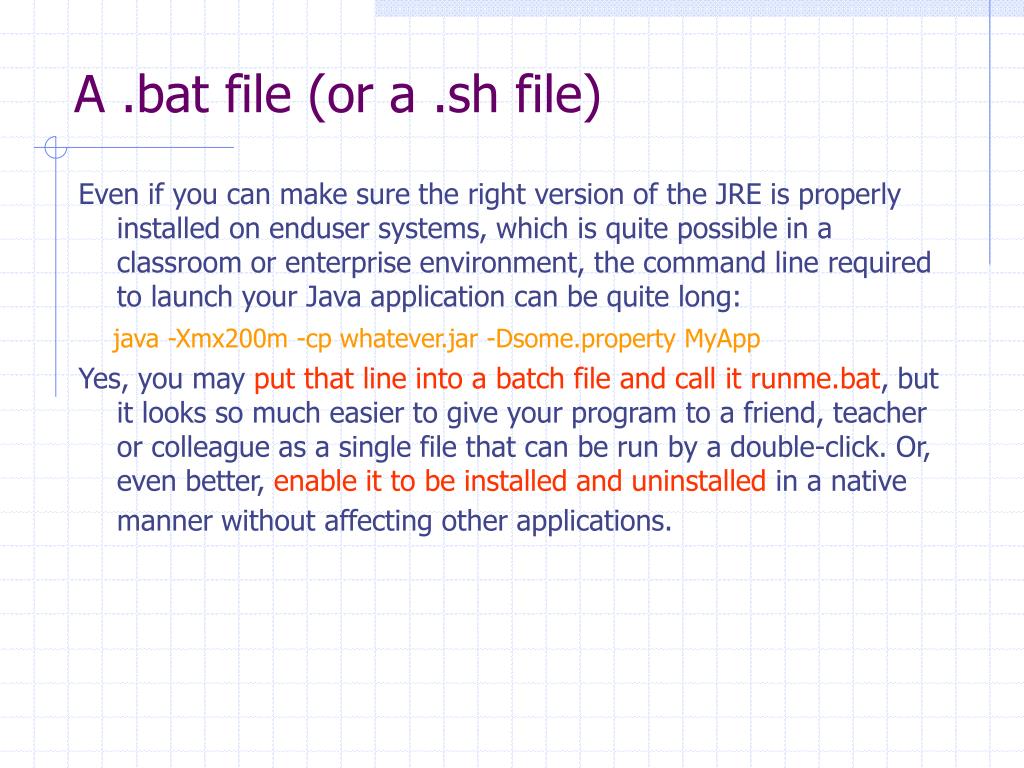 A .bat file (or a .sh file)

Even if you can make sure the right version of the JRE is properly installed on enduser systems, which is quite possible in a classroom or enterprise environment, the command line required to launch your Java application can be quite long:

java -Xmx200m -cp whatever.jar -Dsome.property MyApp

Yes, you may put that line into a batch file and call it runme.bat, but it looks so much easier to give your program to a friend, teacher or colleague as a single file that can be run by a double-click. Or, even better, enable it to be installed and uninstalled in a native manner without affecting other applications.